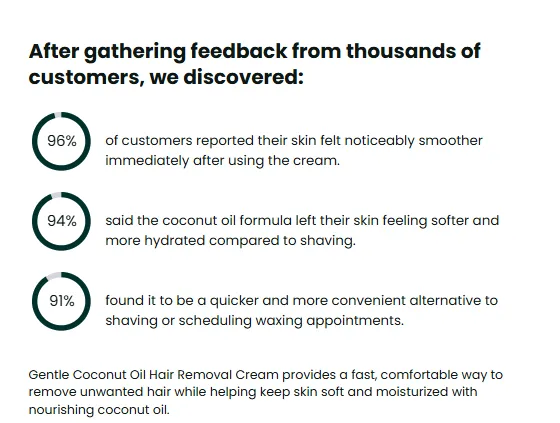 After gathering feedback from thousands of customers, we discovered:

96%

of customers reported their skin felt noticeably smoother immediately after using the cream.

94%

said the coconut oil formula left their skin feeling softer and more hydrated compared to shaving.

91%

found it to be a quicker and more convenient alternative to shaving or scheduling waxing appointments.

Gentle Coconut Oil Hair Removal Cream provides a fast, comfortable way to remove unwanted hair while helping keep skin soft and moisturized with nourishing coconut oil.